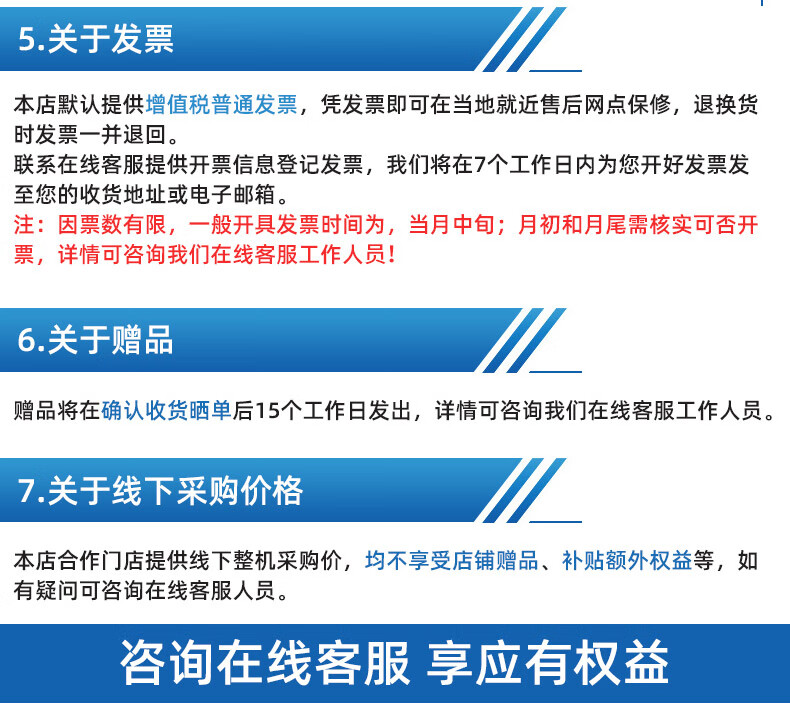 5.关于发票

本店默认提供增值税普通发票，凭发票即可在当地就近售后网点保修，退换货时发票一并退回。
联系在线客服提供开票信息登记发票，我们将在7个工作日内为您开好发票发至您的收货地址或电子邮箱。
注：因票数有限，一般开具发票时间为，当月中旬；月初和月尾需核实可否开票，详情可咨询我们在线客服工作人员！

6.关于赠品

赠品将在确认收货晒单后15个工作日发出，详情可咨询我们在线客服工作人员。

7.关于线下采购价格

本店合作门店提供线下整机采购价，均不享受店铺赠品、补贴额外权益等，如有疑问可咨询在线客服人员。

咨询在线客服 享应有权益